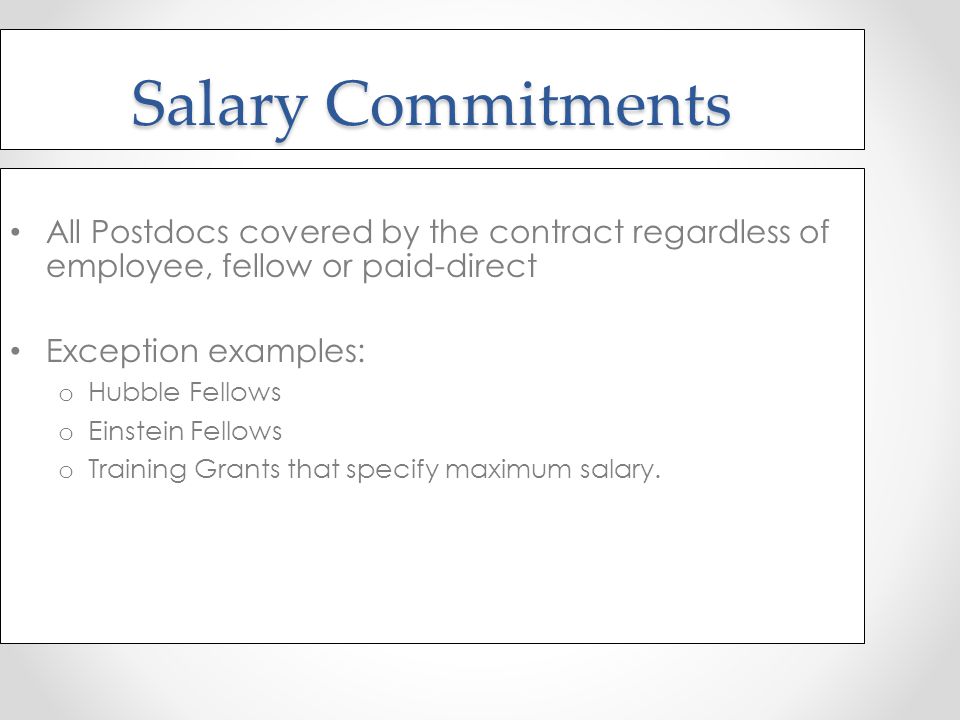 Salary Commitments

• All Postdocs covered by the contract regardless of employee, fellow or paid-direct

• Exception examples:
o Hubble Fellows
o Einstein Fellows
o Training Grants that specify maximum salary.